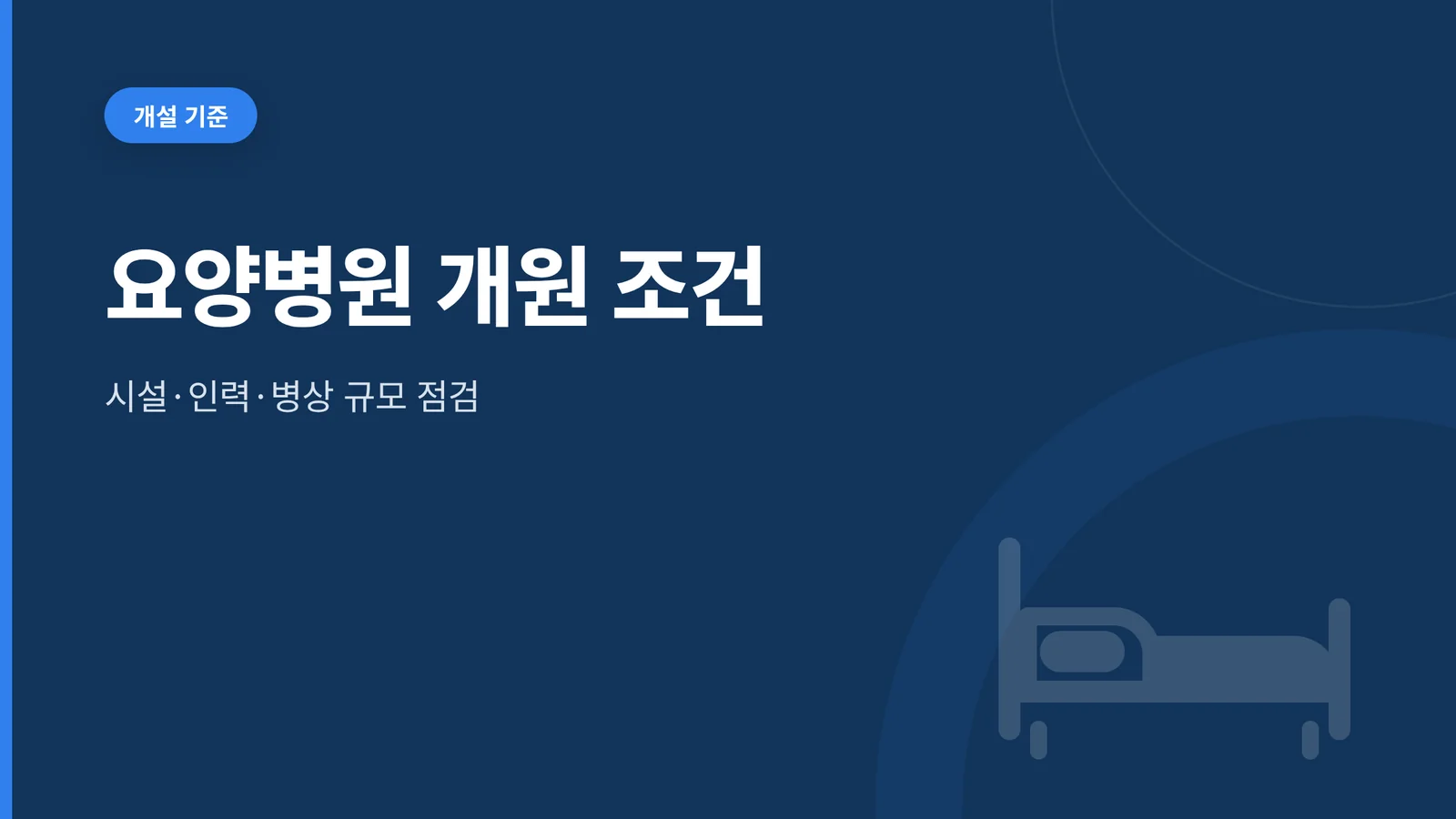 개설 기준

요양병원 개원 조건

시설·인력·병상 규모 점검